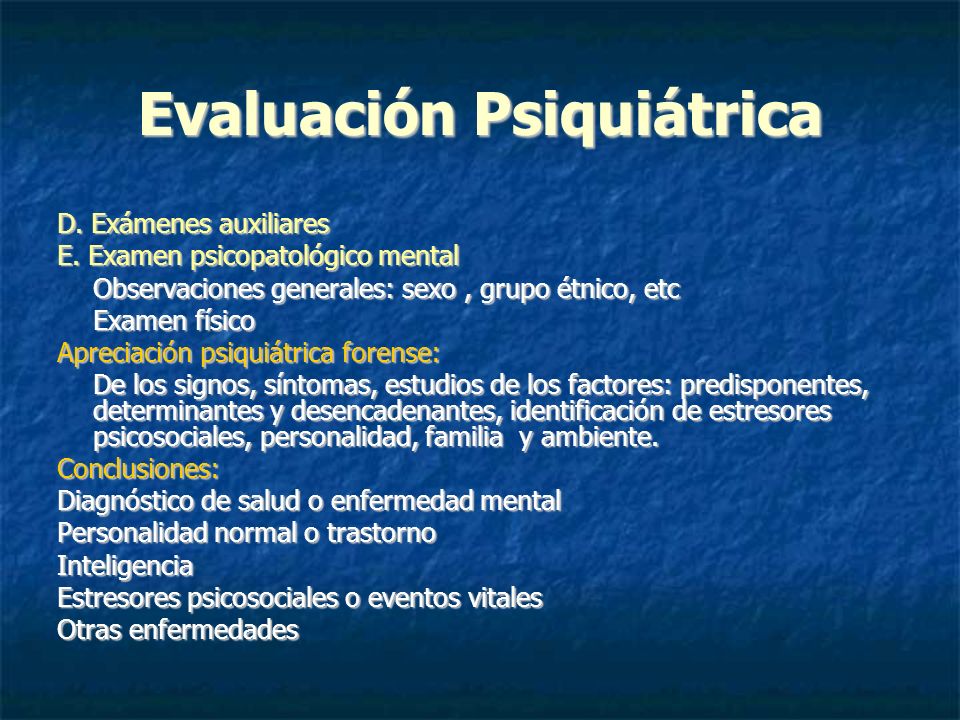 Evaluación Psiquiátrica

D. Exámenes auxiliares
E. Examen psicopatológico mental
Observaciones generales: sexo , grupo étnico, etc
Examen físico
Apreciación psiquiátrica forense:
De los signos, síntomas, estudios de los factores: predisponentes, determinantes y desencadenantes, identificación de estresores psicosociales, personalidad, familia y ambiente.
Conclusiones:
Diagnóstico de salud o enfermedad mental
Personalidad normal o trastorno
Inteligencia
Estresores psicosociales o eventos vitales
Otras enfermedades